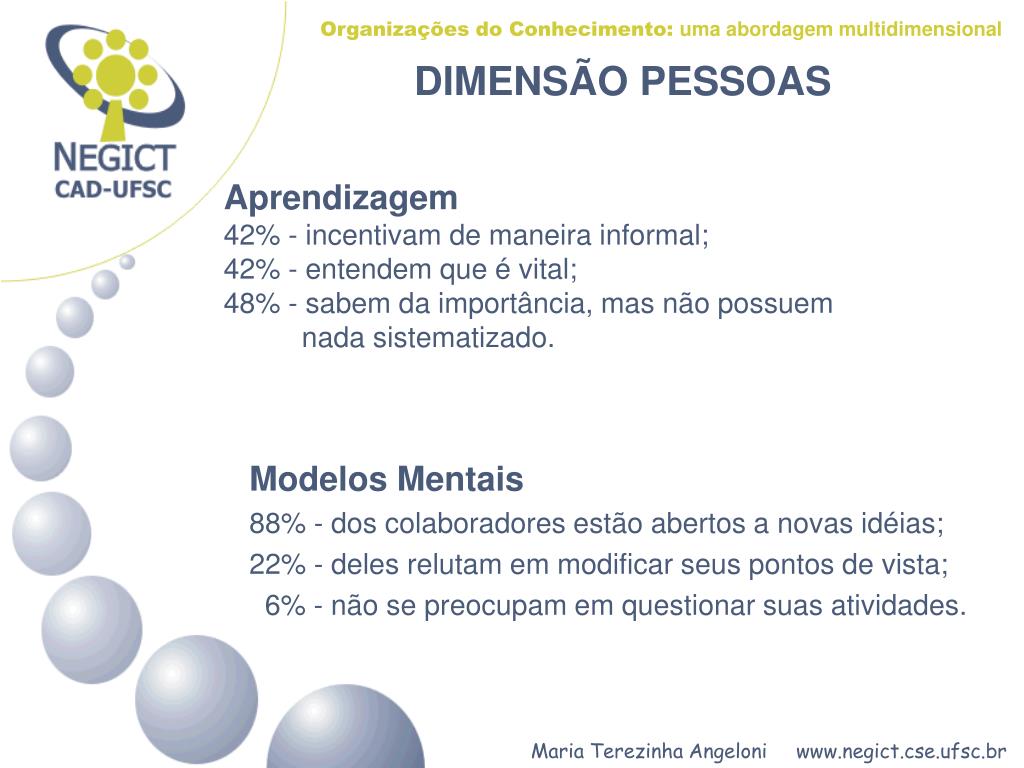 NEGICT
CAD-UFSC

Organizações do Conhecimento: uma abordagem multidimensional

DIMENSÃO PESSOAS

Aprendizagem
42% - incentivam de maneira informal;
42% - entendem que é vital;
48% - sabem da importância, mas não possuem nada sistematizado.

Modelos Mentais
88% - dos colaboradores estão abertos a novas idéias;
22% - deles relutam em modificar seus pontos de vista;
6% - não se preocupam em questionar suas atividades.

Maria Terezinha Angeloni www.negict.cse.ufsc.br